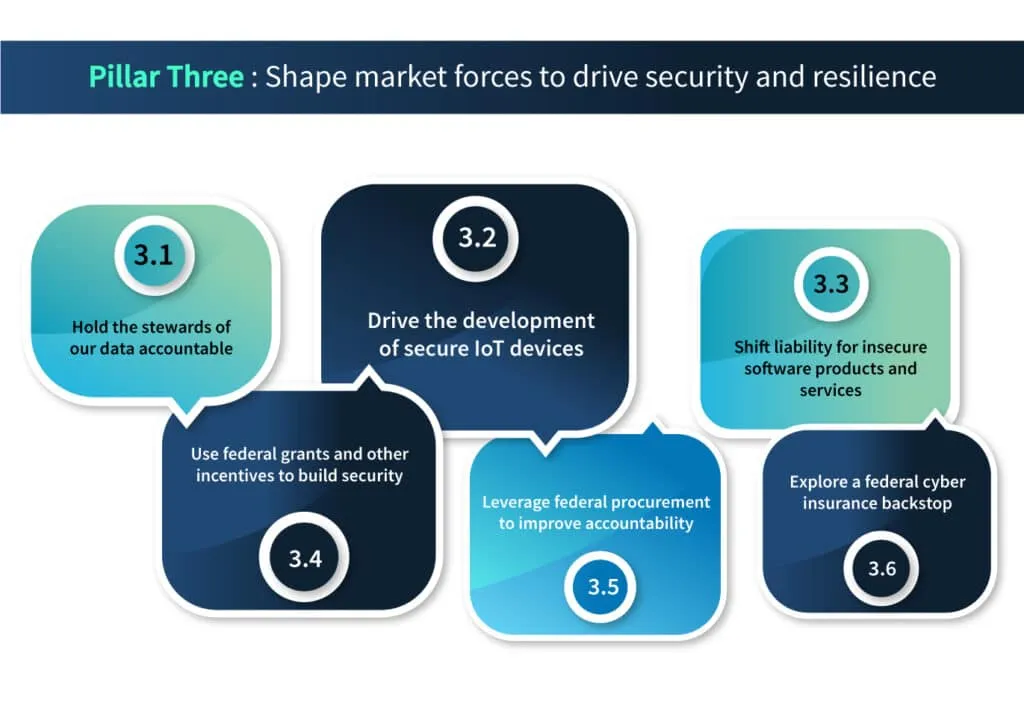 Pillar Three : Shape market forces to drive security and resilience

3.1
Hold the stewards of our data accountable

3.2
Drive the development of secure IoT devices

3.3
Shift liability for insecure software products and services

Use federal grants and other incentives to build security
3.4

Leverage federal procurement to improve accountability
3.5

Explore a federal cyber insurance backstop
3.6